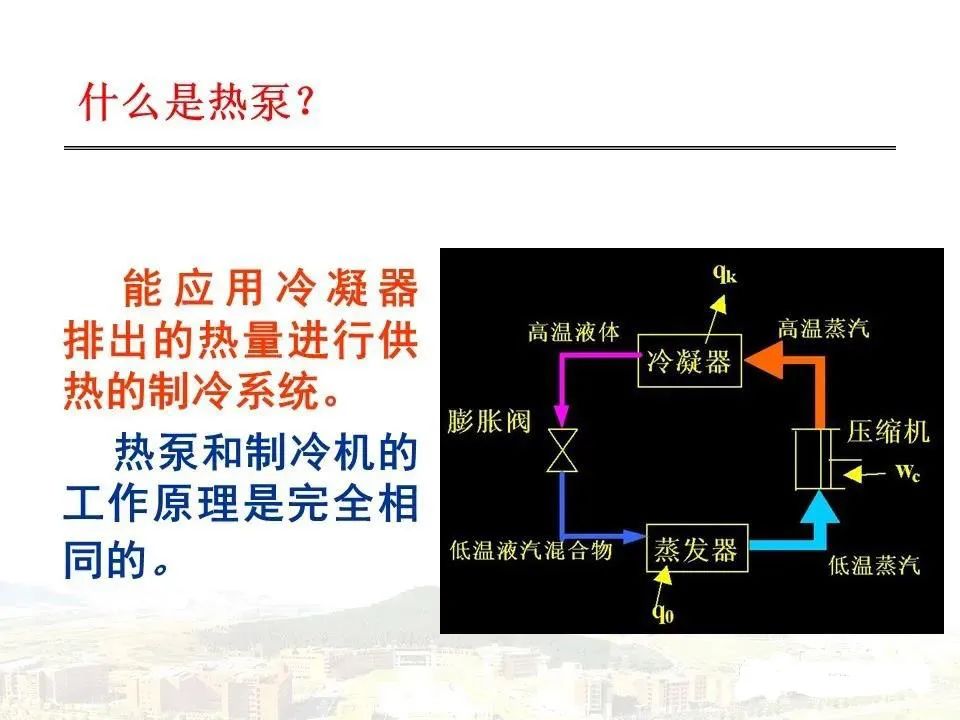 什么是热泵？

能应用冷凝器排出的热量进行供热的制冷系统。

热泵和制冷机的工作原理是完全相同的。

$q_k$
高温液体
冷凝器
高温蒸汽
膨胀阀
压缩机
$w_c$
低温液汽混合物
蒸发器
低温蒸汽
$q_0$